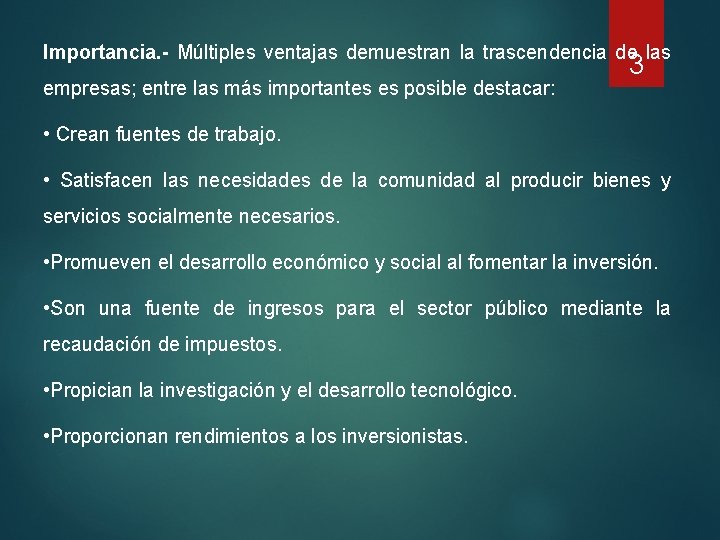 3

Importancia.- Múltiples ventajas demuestran la trascendencia de las empresas; entre las más importantes es posible destacar:

• Crean fuentes de trabajo.

• Satisfacen las necesidades de la comunidad al producir bienes y servicios socialmente necesarios.

•Promueven el desarrollo económico y social al fomentar la inversión.

•Son una fuente de ingresos para el sector público mediante la recaudación de impuestos.

•Propician la investigación y el desarrollo tecnológico.

•Proporcionan rendimientos a los inversionistas.